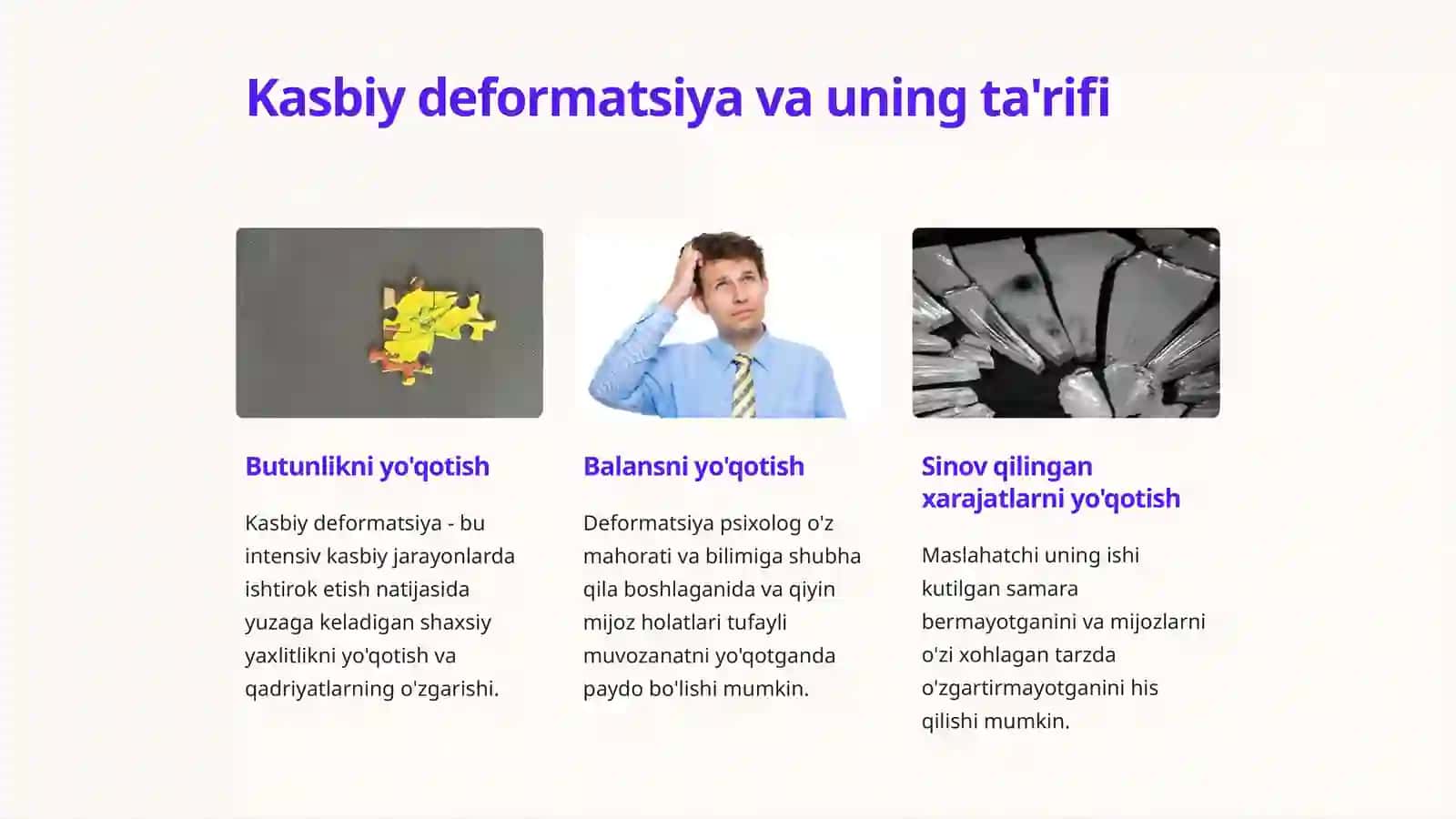 Kasbiy deformatsiya va uning ta'rifi

Butunlikni yo'qotish

Kasbiy deformatsiya - bu intensiv kasbiy jarayonlarda ishtirok etish natijasida yuzaga keladigan shaxsiy yaxlitlikni yo'qotish va qadriyatlarning o'zgarishi.

Balansni yo'qotish

Deformatsiya psixolog o'z mahorati va bilimiga shubha qila boshlaganida va qiyin mijoz holatlari tufayli muvozanatni yo'qotganda paydo bo'lishi mumkin.

Sinov qilingan xarajatlarni yo'qotish

Maslahatchi uning ishi kutilgan samara bermayotganini va mijozlarni o'zi xohlagan tarzda o'zgartirmayotganini his qilishi mumkin.